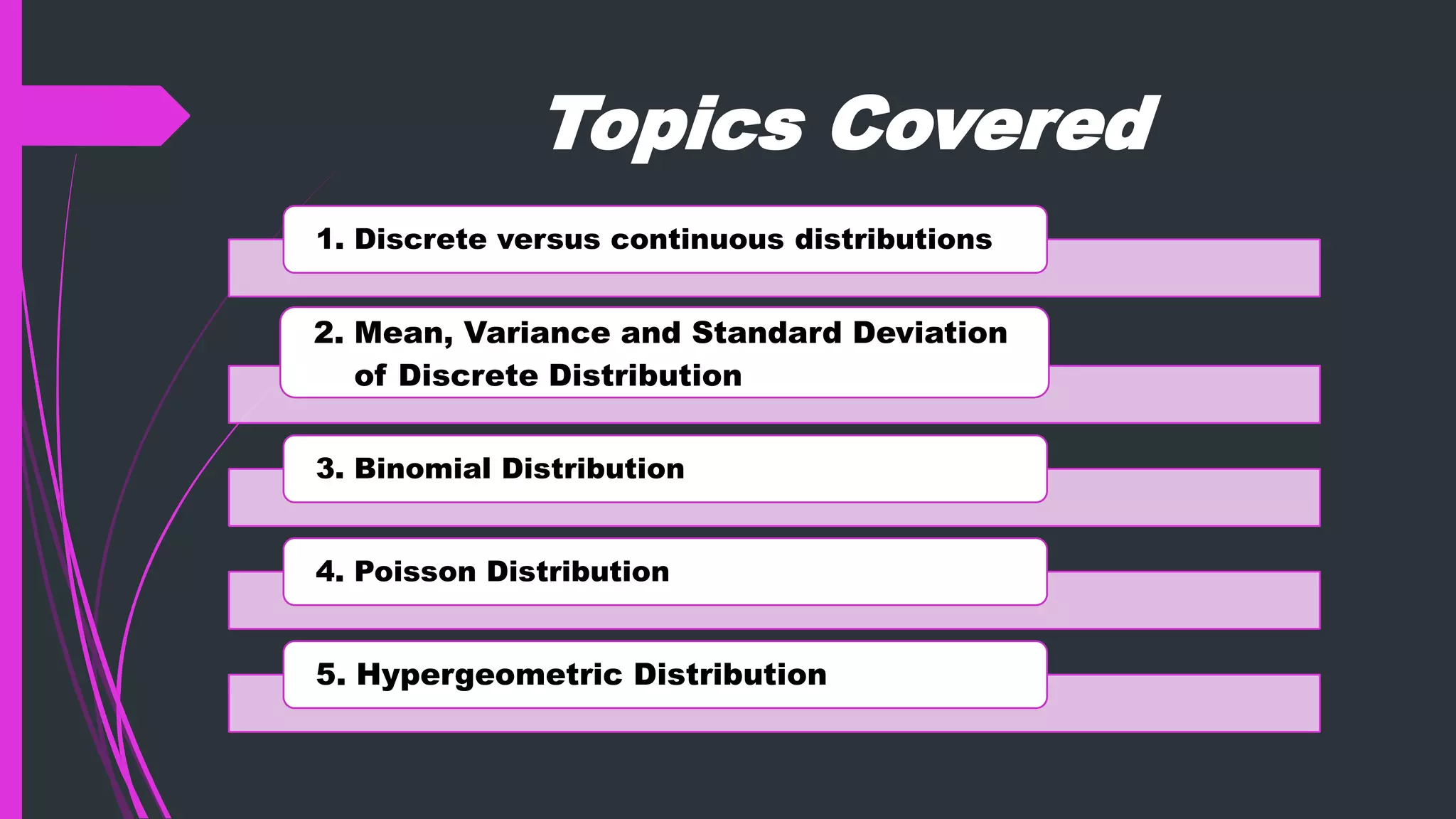 Topics Covered

1. Discrete versus continuous distributions

2. Mean, Variance and Standard Deviation of Discrete Distribution

3. Binomial Distribution

4. Poisson Distribution

5. Hypergeometric Distribution